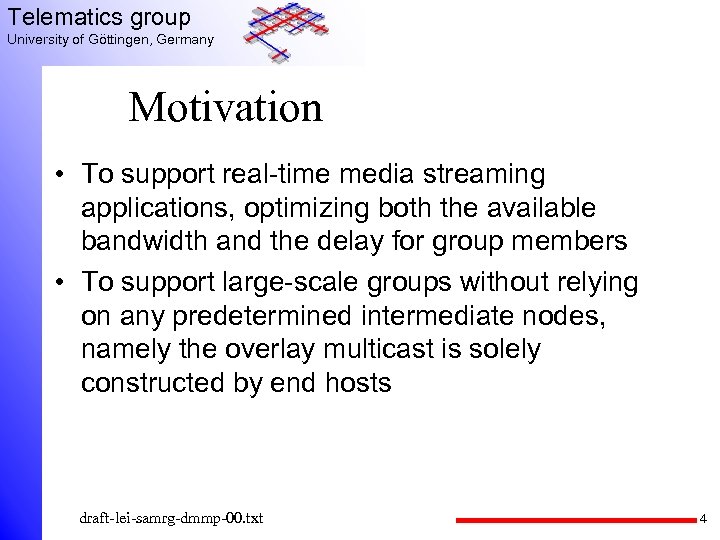 Telematics group
University of Göttingen, Germany

Motivation

• To support real-time media streaming applications, optimizing both the available bandwidth and the delay for group members

• To support large-scale groups without relying on any predetermined intermediate nodes, namely the overlay multicast is solely constructed by end hosts

draft-lei-samrg-dmmp-00.txt

4